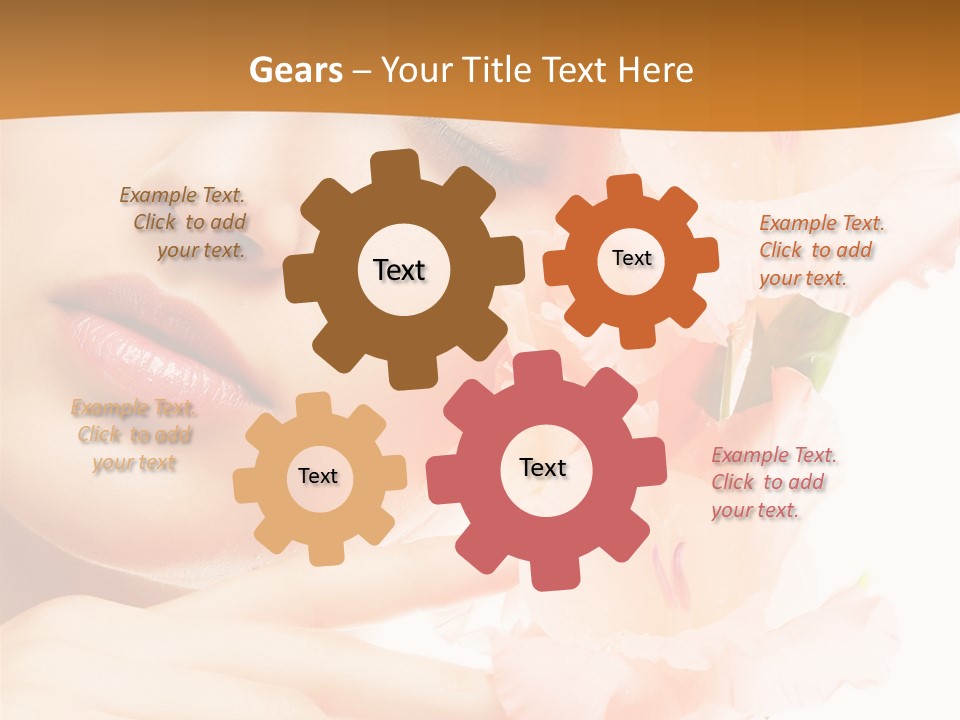 Gears – Your Title Text Here

Example Text. Click to add your text.

Text

Text

Example Text. Click to add your text.

Example Text. Click to add your text

Text

Text

Example Text. Click to add your text.